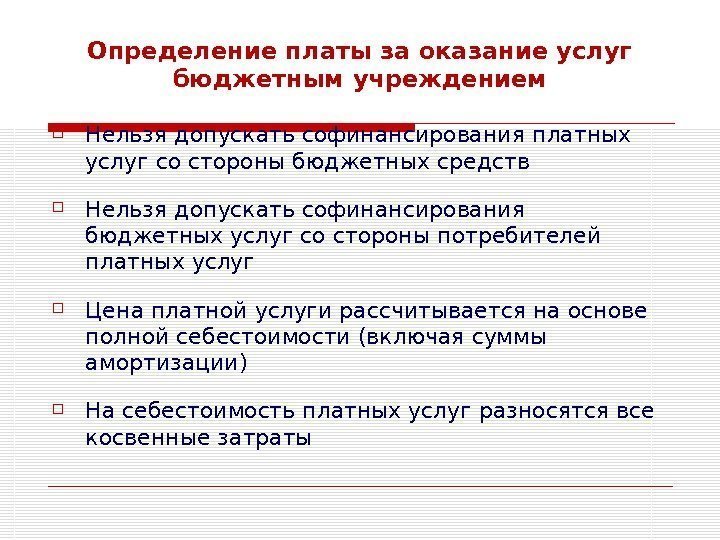 Определение платы за оказание услуг бюджетным учреждением

Нельзя допускать софинансирования платных услуг со стороны бюджетных средств

Нельзя допускать софинансирования бюджетных услуг со стороны потребителей платных услуг

Цена платной услуги рассчитывается на основе полной себестоимости (включая суммы амортизации)

На себестоимость платных услуг разносятся все косвенные затраты